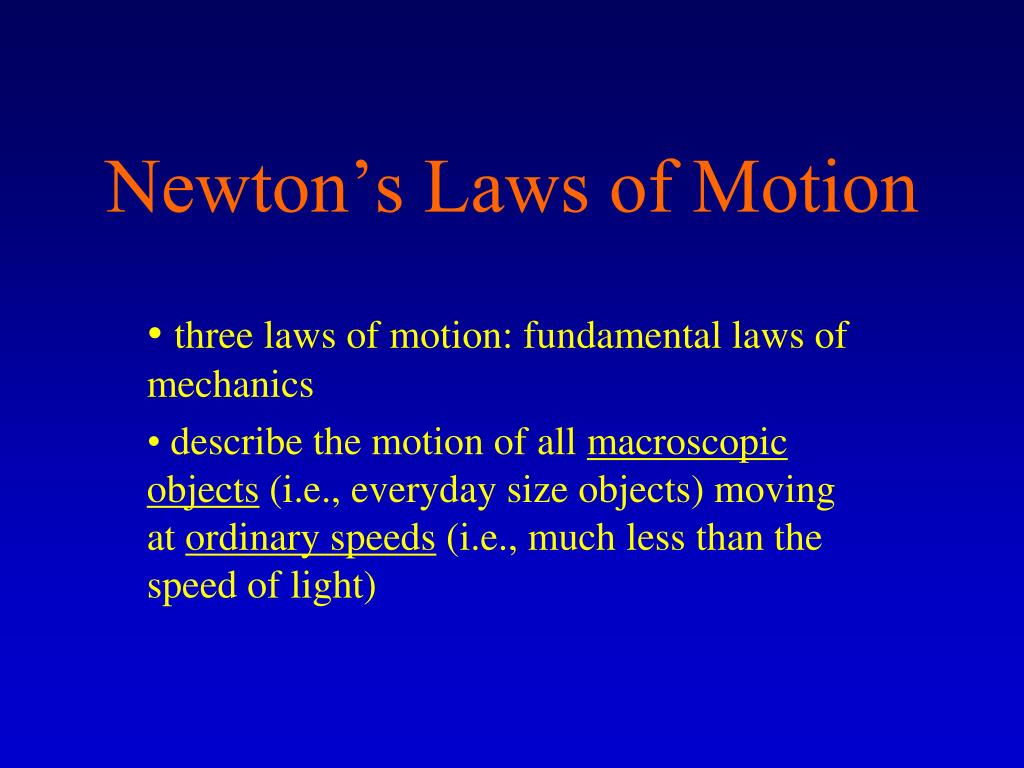 Newton’s Laws of Motion

• three laws of motion: fundamental laws of mechanics

• describe the motion of all macroscopic objects (i.e., everyday size objects) moving at ordinary speeds (i.e., much less than the speed of light)